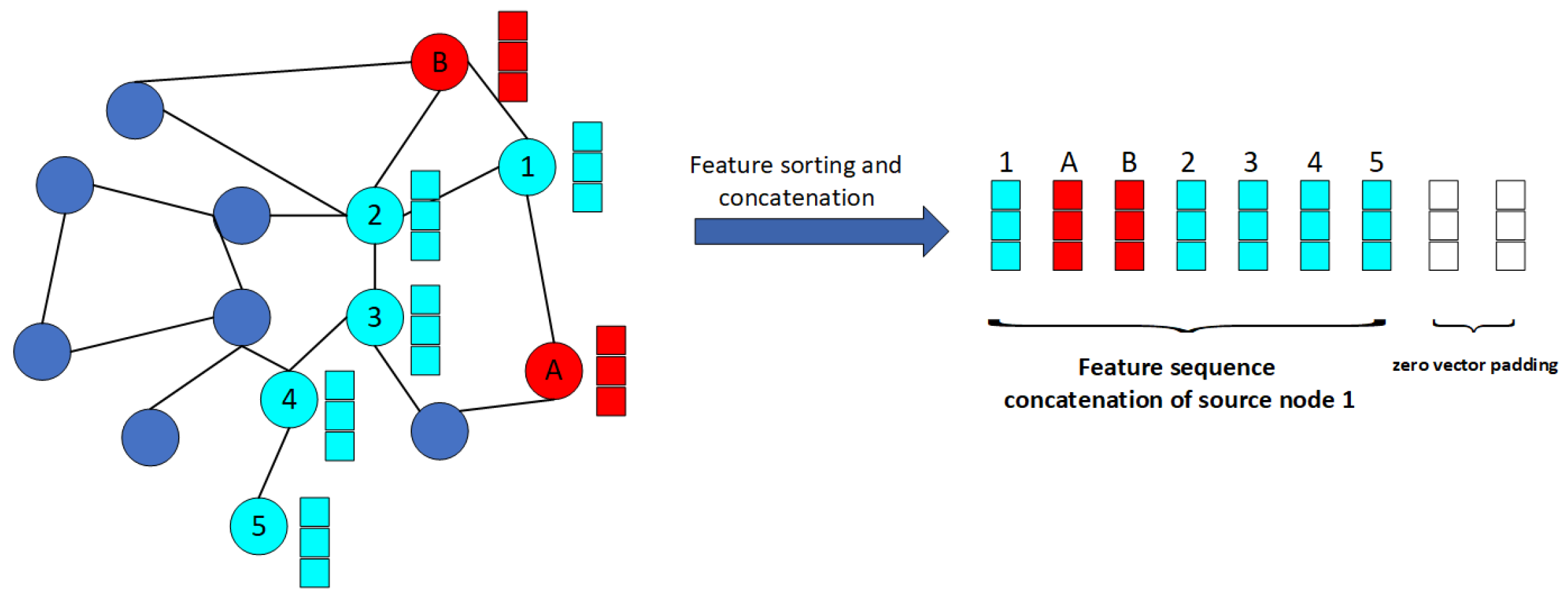 B

1

2

3

A

4

5

Feature sorting and concatenation

1 A B 2 3 4 5

Feature sequence concatenation of source node 1

zero vector padding